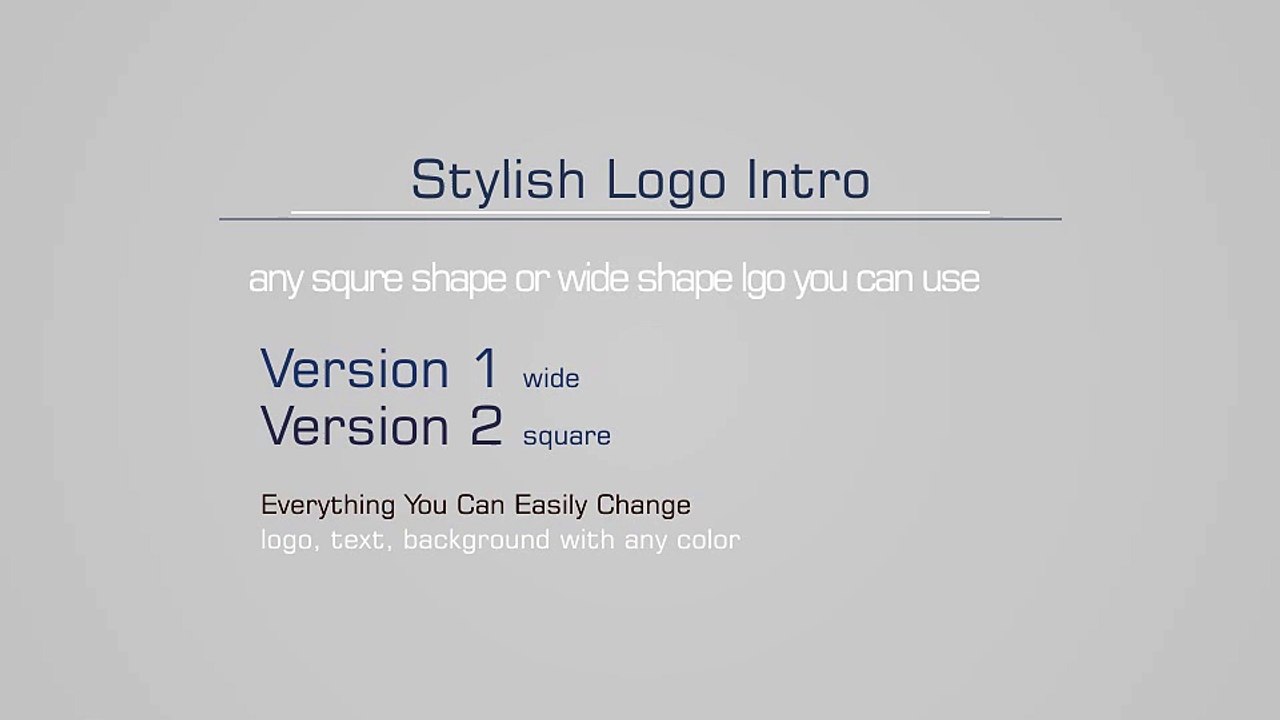 Stylish Logo Intro

any squre shape or wide shape lgo you can use

Version 1 wide
Version 2 square

Everything You Can Easily Change
logo, text, background with any color